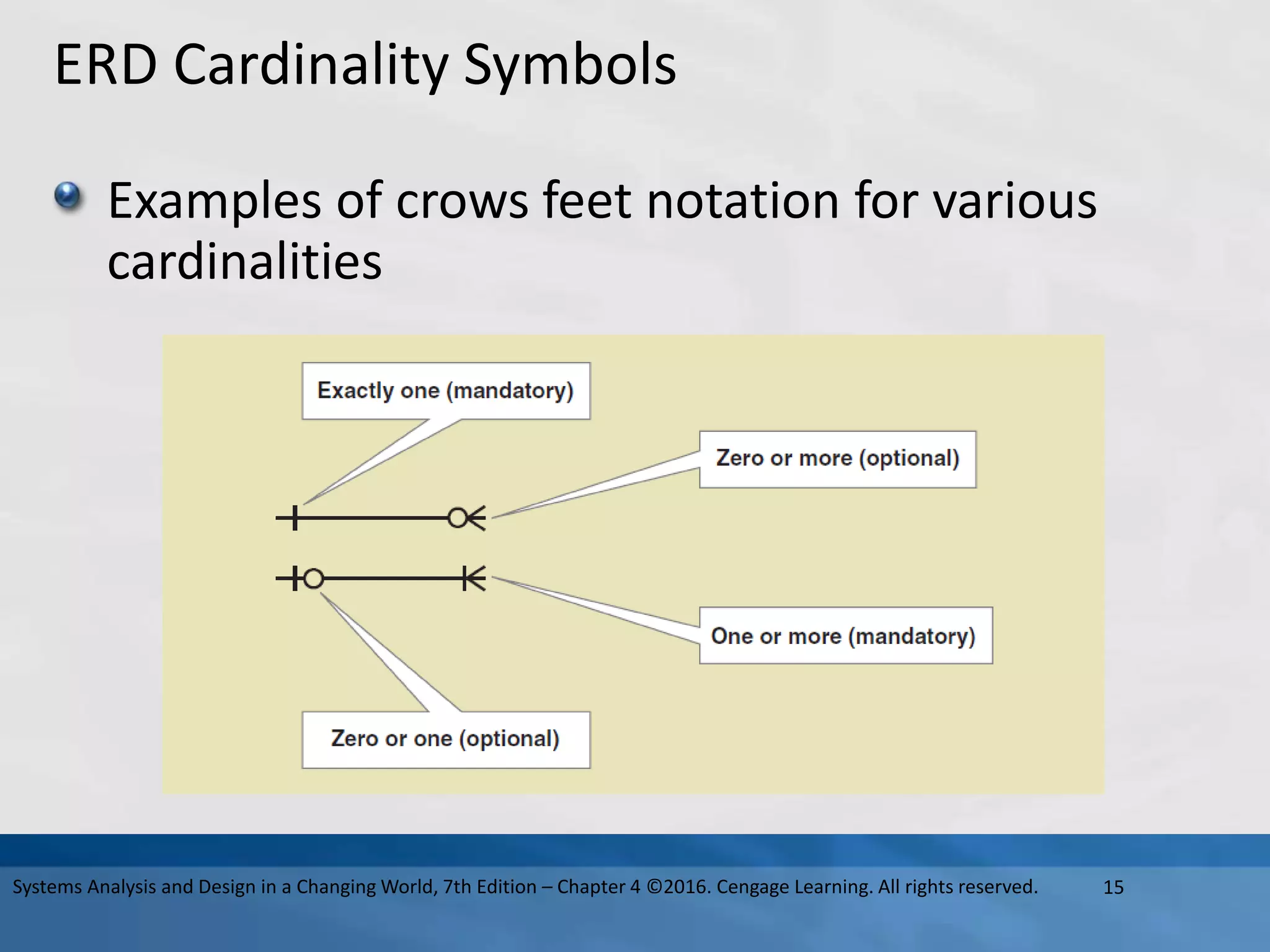 ERD Cardinality Symbols

Examples of crows feet notation for various cardinalities

Exactly one (mandatory)

Zero or more (optional)

One or more (mandatory)

Zero or one (optional)

Systems Analysis and Design in a Changing World, 7th Edition – Chapter 4 ©2016. Cengage Learning. All rights reserved. 15